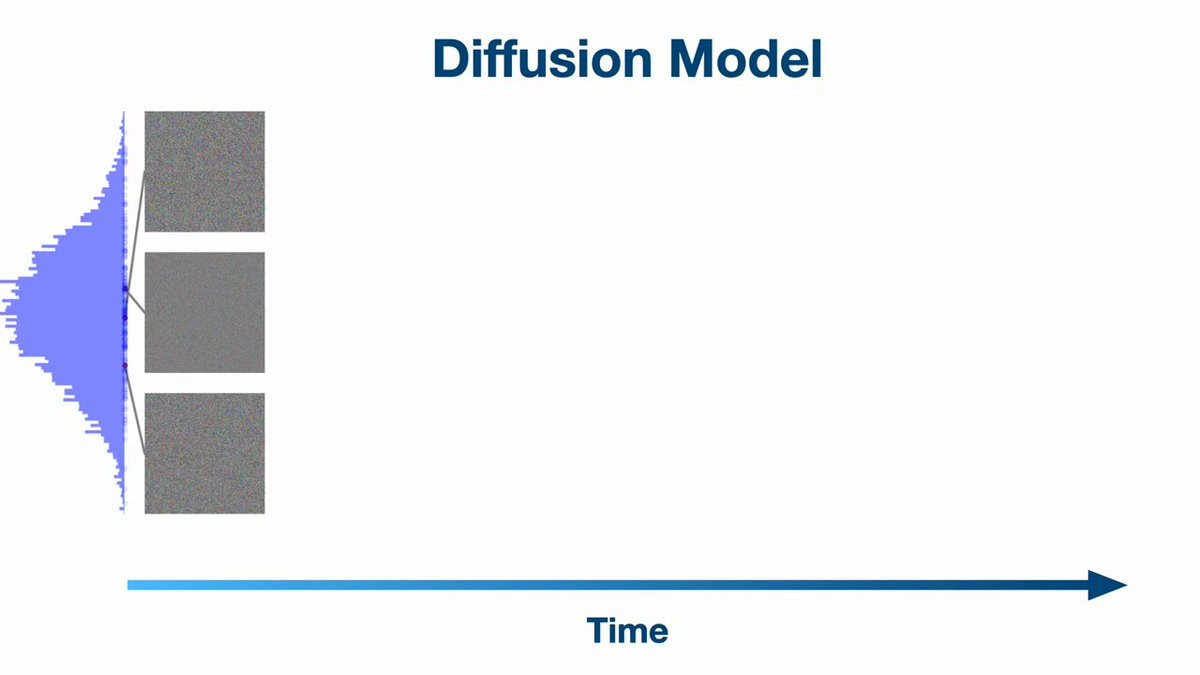 Diffusion Model

Time